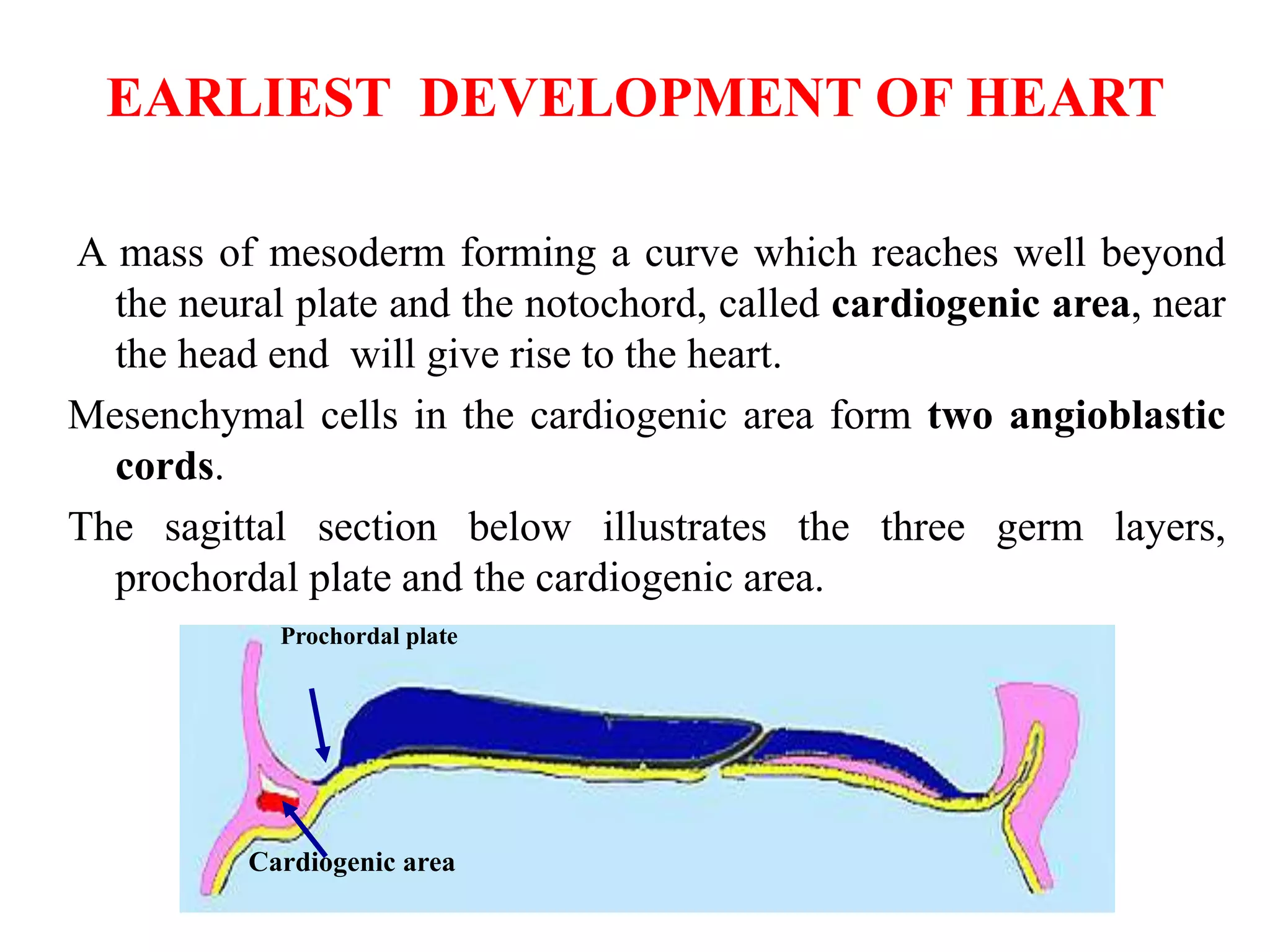 EARLIEST DEVELOPMENT OF HEART

A mass of mesoderm forming a curve which reaches well beyond the neural plate and the notochord, called cardiogenic area, near the head end will give rise to the heart.

Mesenchymal cells in the cardiogenic area form two angioblastic cords.

The sagittal section below illustrates the three germ layers, prochordal plate and the cardiogenic area.

Prochordal plate

Cardiogenic area